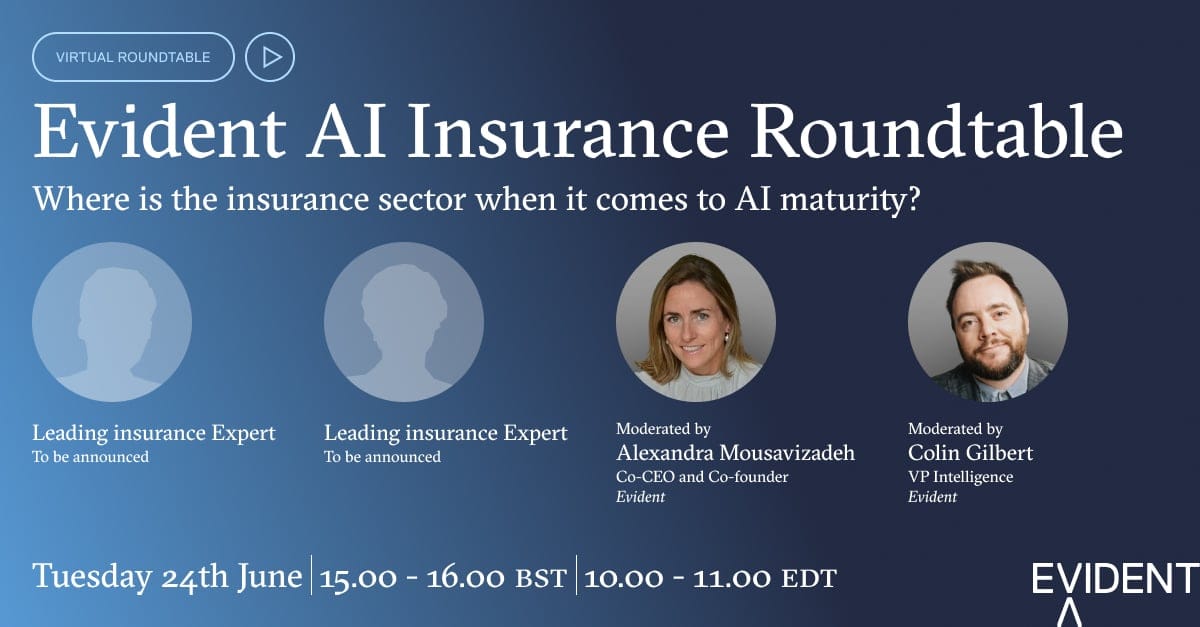 VIRTUAL ROUNDTABLE

Evident AI Insurance Roundtable

Where is the insurance sector when it comes to AI maturity?

Leading insurance Expert
To be announced

Leading insurance Expert
To be announced

Moderated by
Alexandra Mousavizadeh
Co-CEO and Co-founder
Evident

Moderated by
Colin Gilbert
VP Intelligence
Evident

Tuesday 24th June | 15.00 - 16.00 BST | 10.00 - 11.00 EDT

EVIDENT